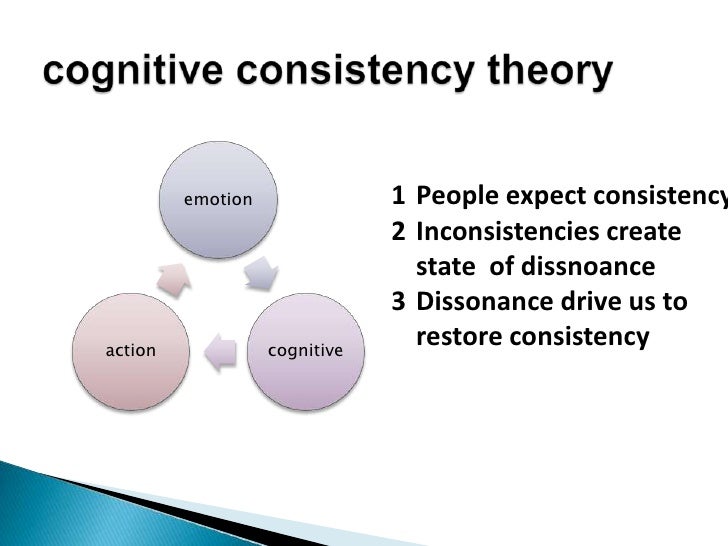 cognitive consistency theory

emotion

cognitive

action

1 People expect consistency

2 Inconsistencies create state of dissnoance

3 Dissonance drive us to restore consistency